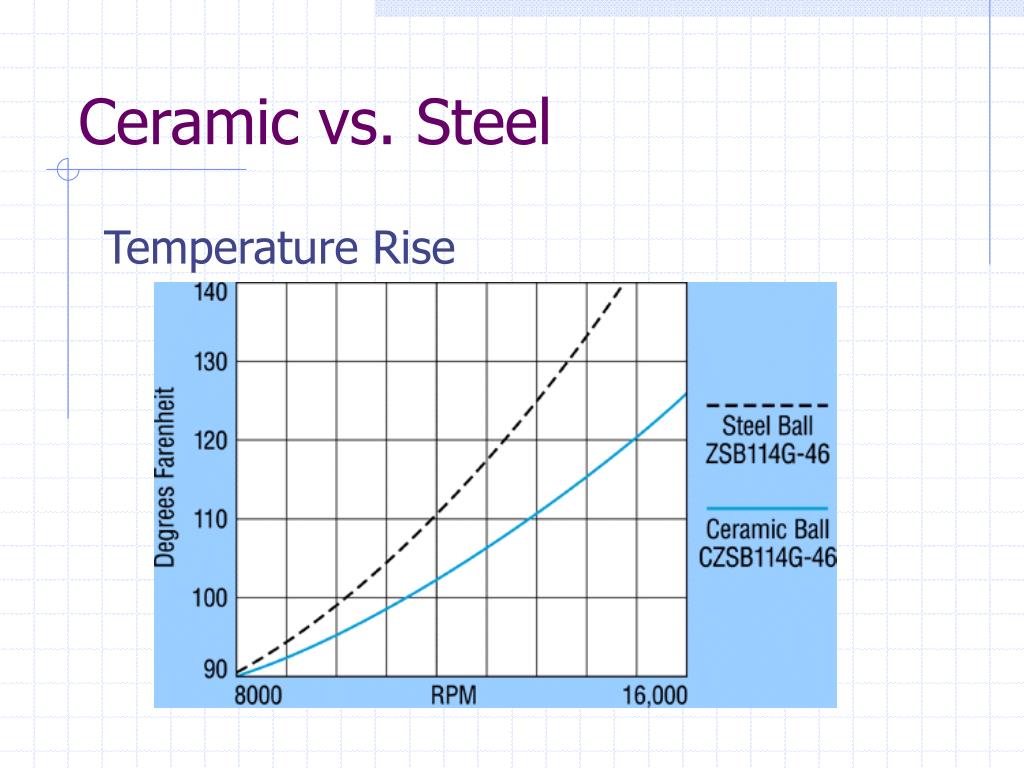 Ceramic vs. Steel

Temperature Rise

140
130
120
110
100
90
Degrees Farenheit
8000
RPM
16,000

Steel Ball
ZSB114G-46

Ceramic Ball
CZSB114G-46